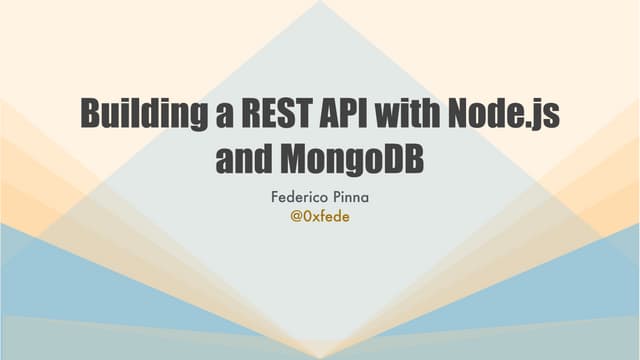 Building a REST API with Node.js and MongoDB

Federico Pinna
@0xfede